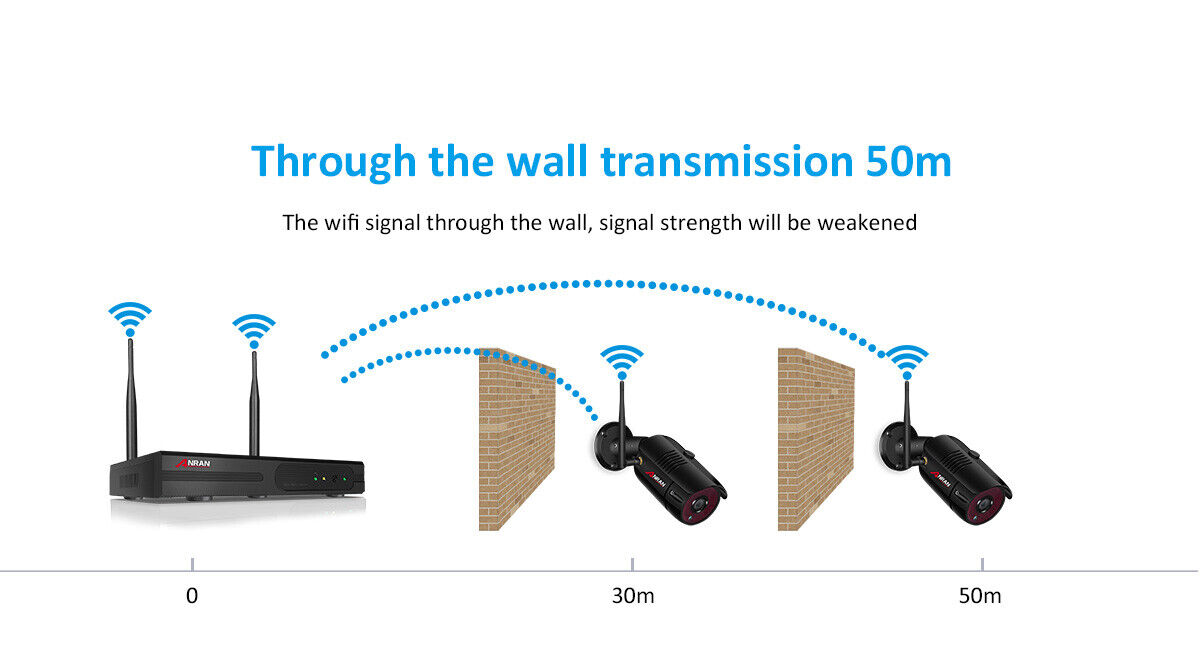 Through the wall transmission 50m

The wifi signal through the wall, signal strength will be weakened

ANRAN

ANRAN

ANRAN

0

30m

50m